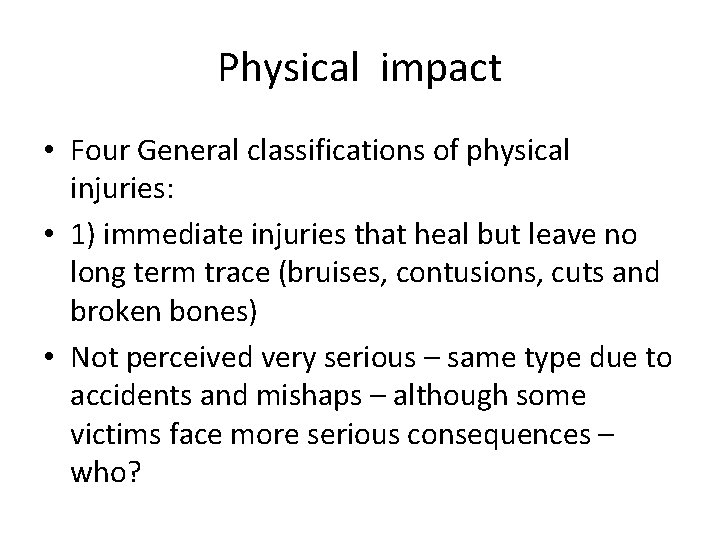 Physical impact

• Four General classifications of physical injuries:
• 1) immediate injuries that heal but leave no long term trace (bruises, contusions, cuts and broken bones)
• Not perceived very serious – same type due to accidents and mishaps – although some victims face more serious consequences – who?